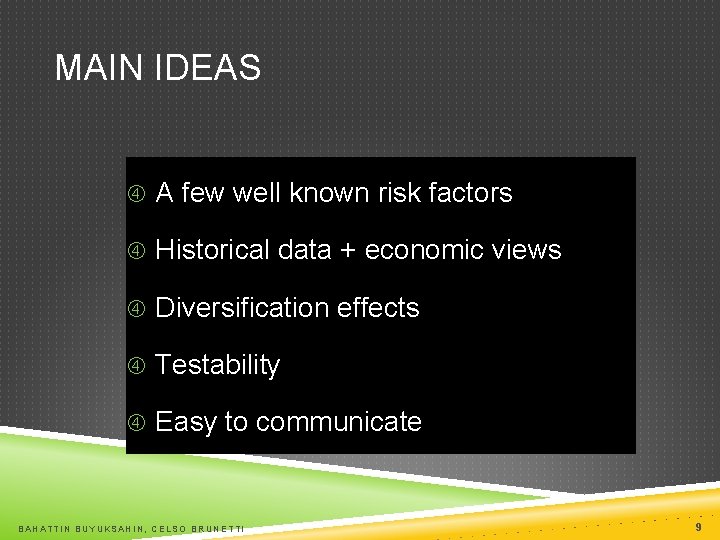 MAIN IDEAS

④ A few well known risk factors

④ Historical data + economic views

④ Diversification effects

④ Testability

④ Easy to communicate

BAHATTIN BUYUKSAHIN, CELSO BRUNETTI

9